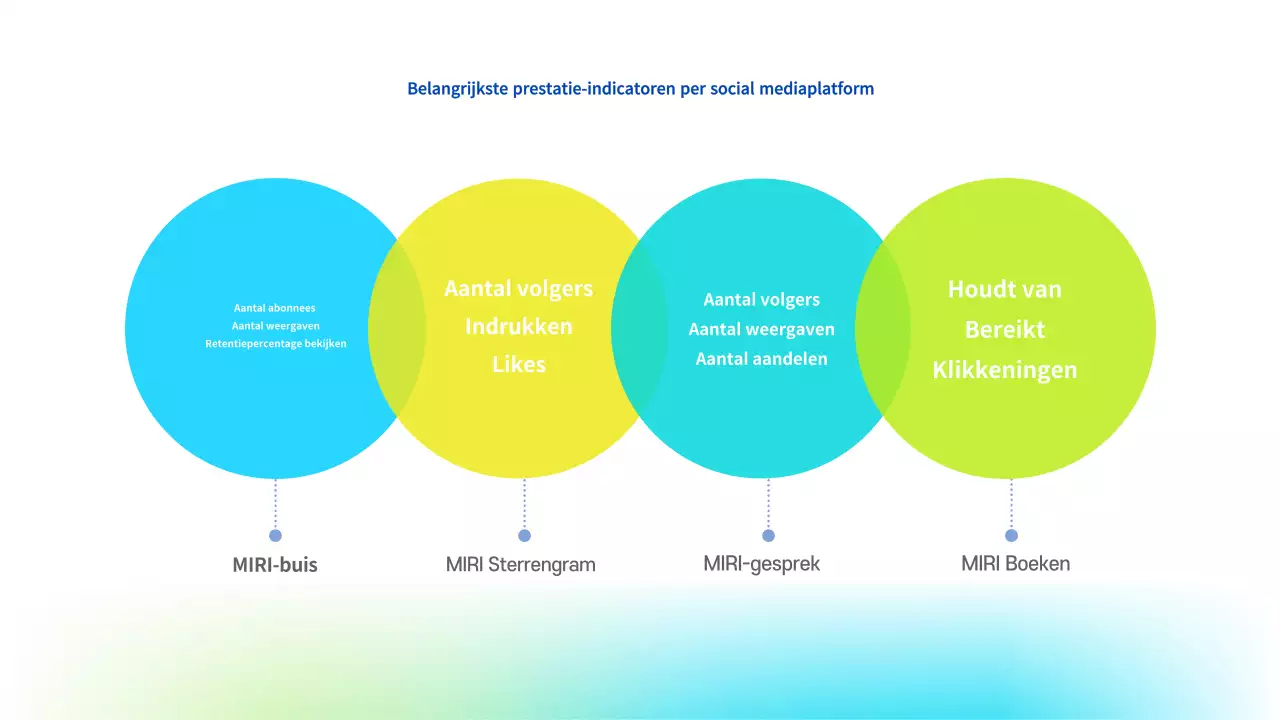 Belangrijkste prestatie-indicatoren per social mediaplatform

Aantal abonnees
Aantal weergaven
Retentiepercentage bekijken

Aantal volgers
Indrukken
Likes

Aantal volgers
Aantal weergaven
Aantal aandelen

Houdt van
Bereikt
Klikkeningen

MIRI-buis

MIRI Sterrengram

MIRI-gesprek

MIRI Boeken